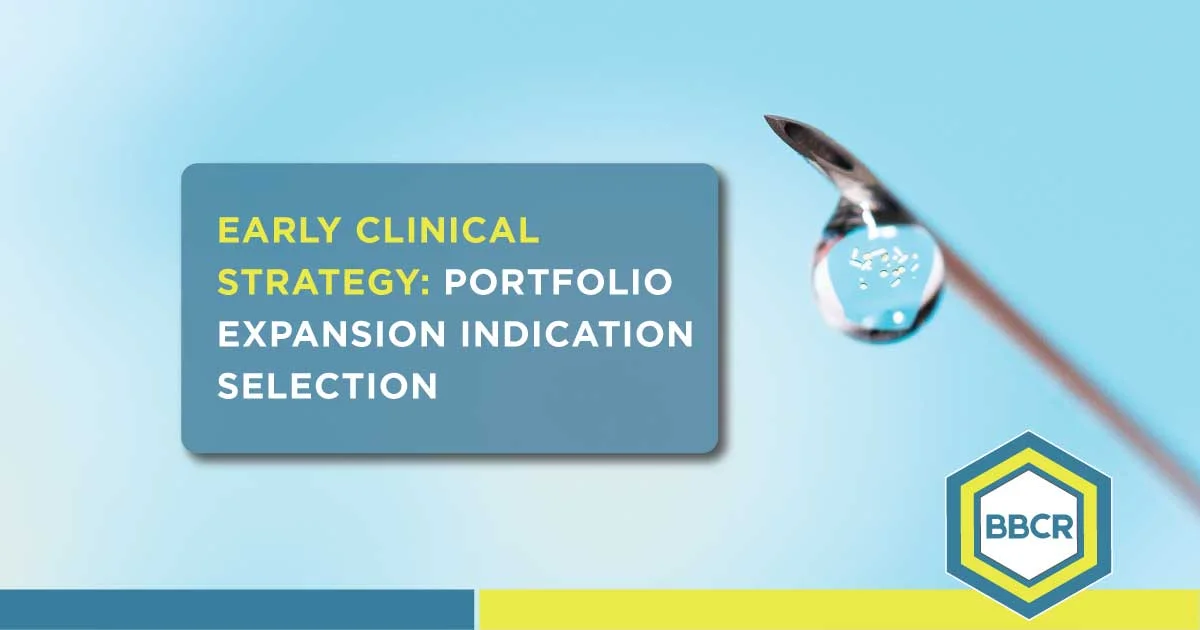 EARLY CLINICAL STRATEGY: PORTFOLIO EXPANSION INDICATION SELECTION

BBCR